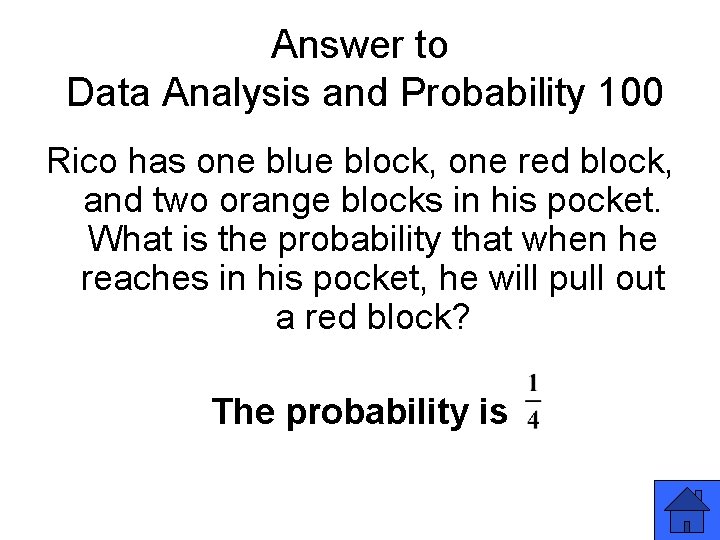 Answer to
Data Analysis and Probability 100

Rico has one blue block, one red block, and two orange blocks in his pocket. What is the probability that when he reaches in his pocket, he will pull out a red block?

The probability is $\frac{1}{4}$